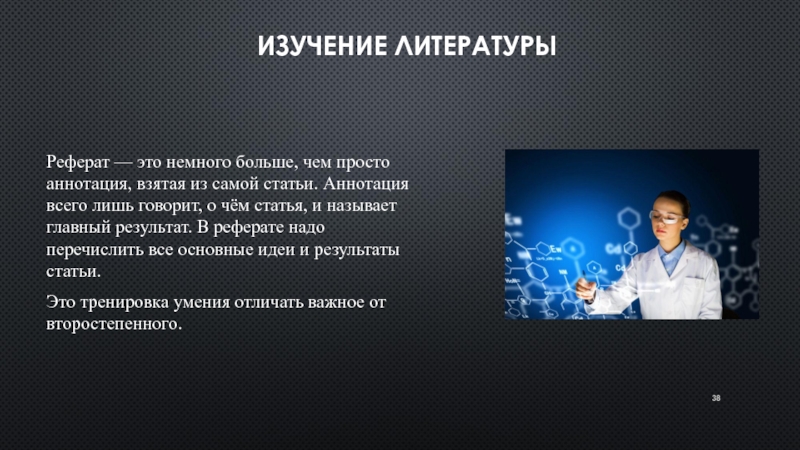 ИЗУЧЕНИЕ ЛИТЕРАТУРЫ

Реферат — это немного больше, чем просто аннотация, взятая из самой статьи. Аннотация всего лишь говорит, о чём статья, и называет главный результат. В реферате надо перечислить все основные идеи и результаты статьи.

Это тренировка умения отличать важное от второстепенного.

38